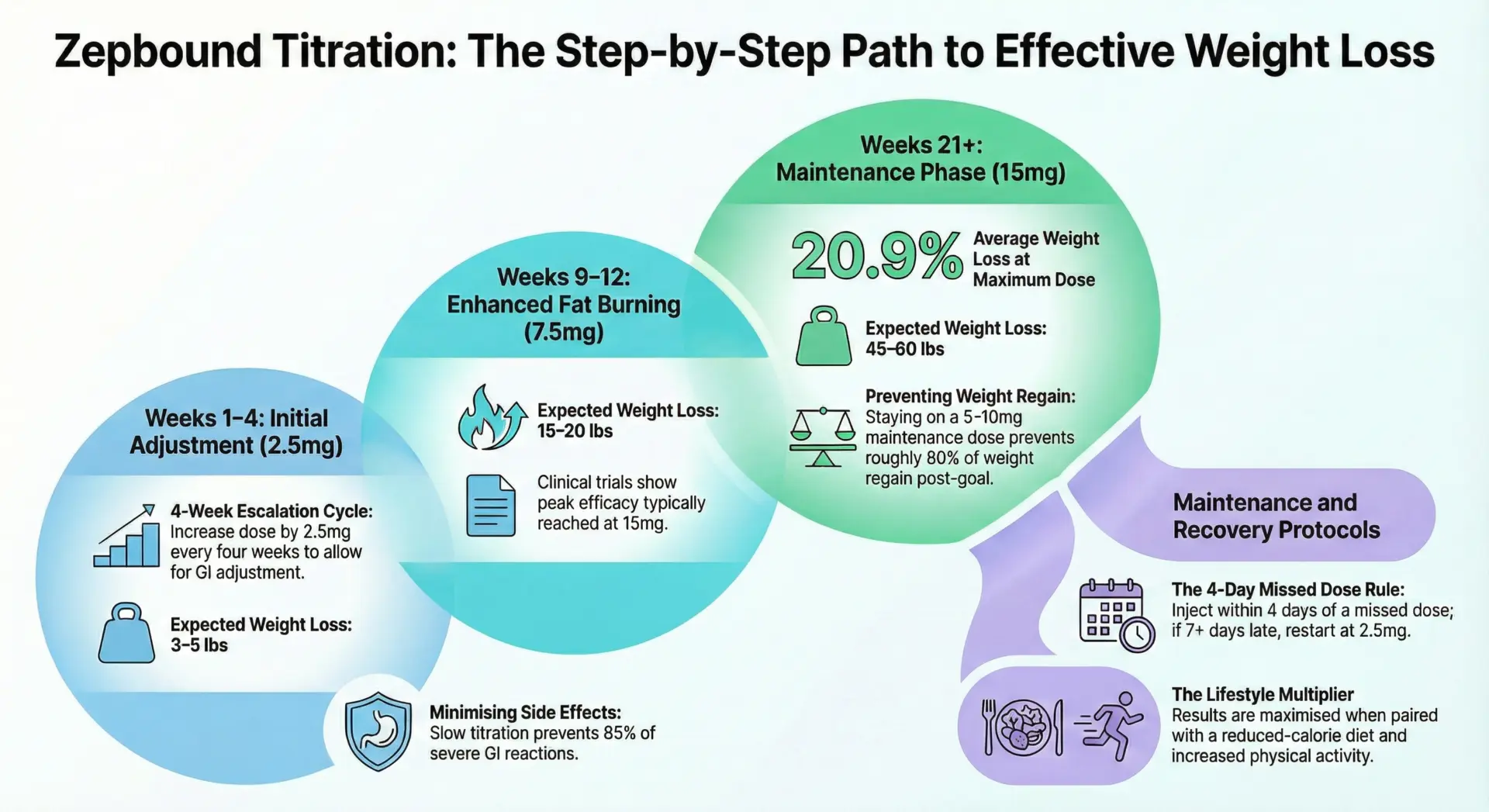 Zepbound Titration: The Step-by-Step Path to Effective Weight Loss

Weeks 1–4: Initial Adjustment (2.5mg)

4-Week Escalation Cycle: Increase dose by 2.5mg every four weeks to allow for GI adjustment.

Expected Weight Loss: 3–5 lbs

Minimising Side Effects: Slow titration prevents 85% of severe GI reactions.

Weeks 9–12: Enhanced Fat Burning (7.5mg)

Expected Weight Loss: 15–20 lbs

Clinical trials show peak efficacy typically reached at 15mg.

Weeks 21+: Maintenance Phase (15mg)

20.9% Average Weight Loss at Maximum Dose

Expected Weight Loss: 45–60 lbs

Preventing Weight Regain: Staying on a 5-10mg maintenance dose prevents roughly 80% of weight regain post-goal.

Maintenance and Recovery Protocols

The 4-Day Missed Dose Rule: Inject within 4 days of a missed dose; if 7+ days late, restart at 2.5mg.

The Lifestyle Multiplier Results are maximised when paired with a reduced-calorie diet and increased physical activity.